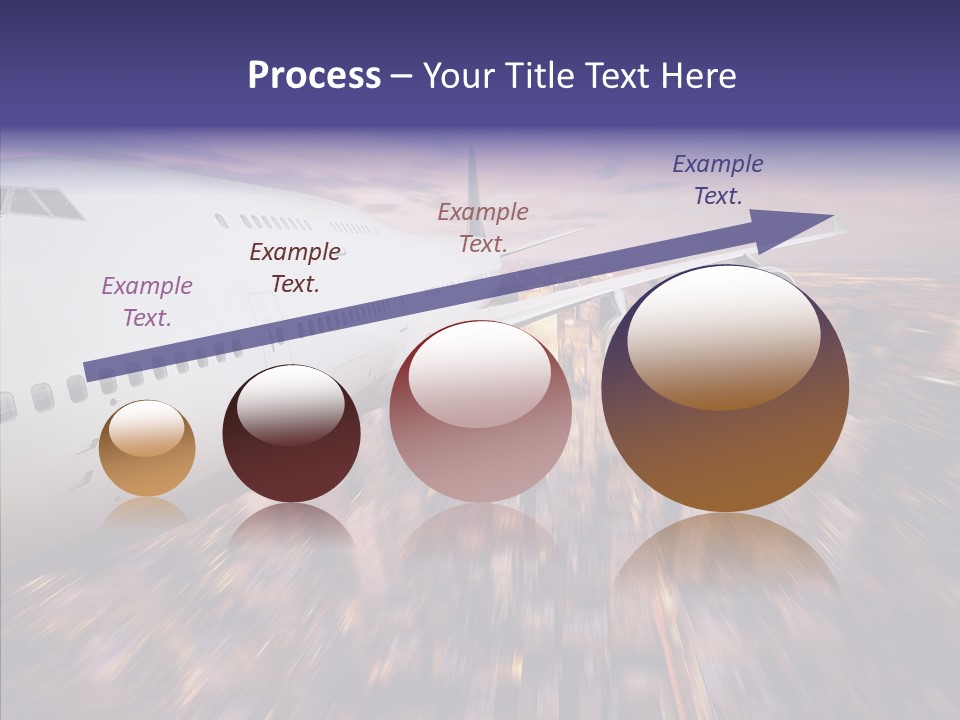 Process – Your Title Text Here

Example Text.

Example Text.

Example Text.

Example Text.